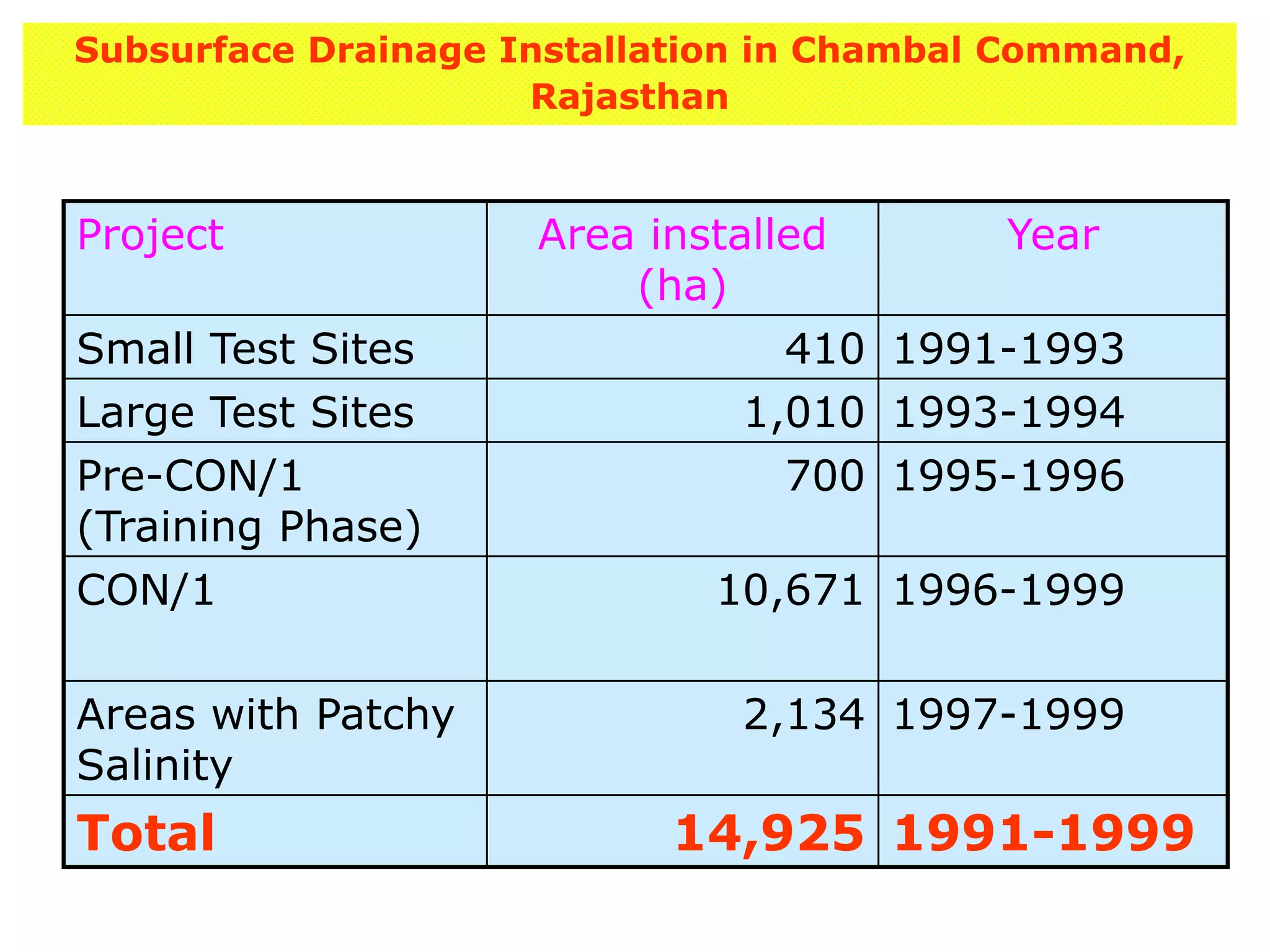 Subsurface Drainage Installation in Chambal Command, Rajasthan

| Project | Area installed (ha) | Year |
|---|---|---|
| Small Test Sites | 410 | 1991-1993 |
| Large Test Sites | 1,010 | 1993-1994 |
| Pre-CON/1 (Training Phase) | 700 | 1995-1996 |
| CON/1 | 10,671 | 1996-1999 |
| Areas with Patchy Salinity | 2,134 | 1997-1999 |
| Total | 14,925 | 1991-1999 |